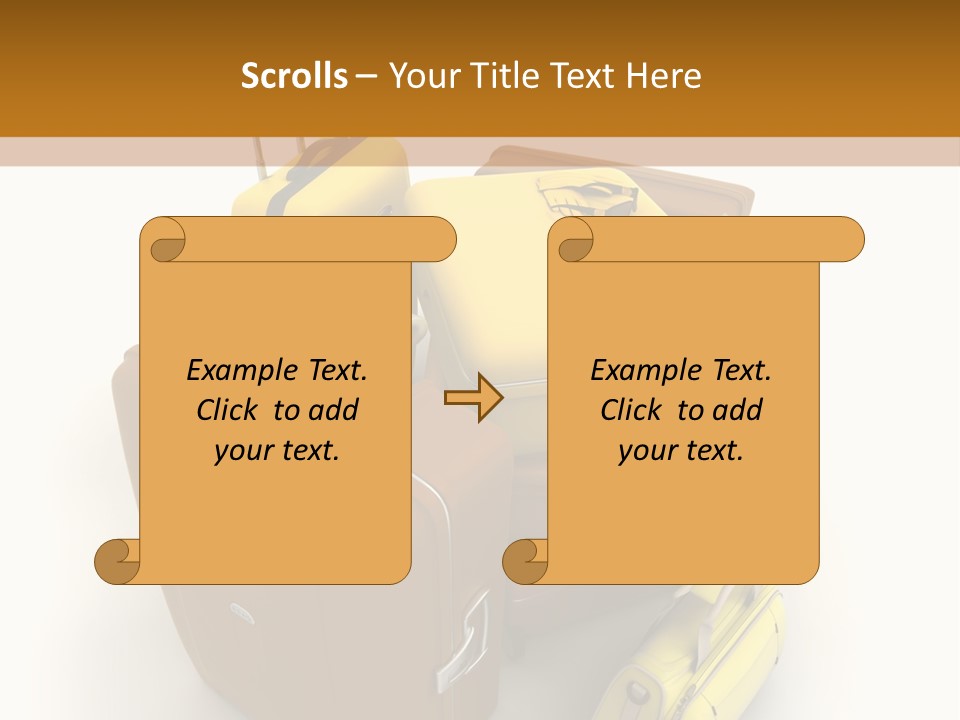 Scrolls – Your Title Text Here

Example Text. Click to add your text.

Example Text. Click to add your text.